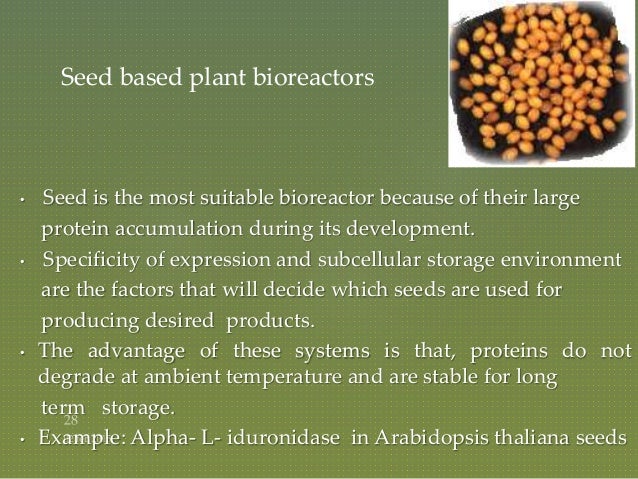 Seed based plant bioreactors

• Seed is the most suitable bioreactor because of their large protein accumulation during its development.

• Specificity of expression and subcellular storage environment are the factors that will decide which seeds are used for producing desired products.

• The advantage of these systems is that, proteins do not degrade at ambient temperature and are stable for long term storage.

28

• Example: Alpha- L- iduronidase in Arabidopsis thaliana seeds